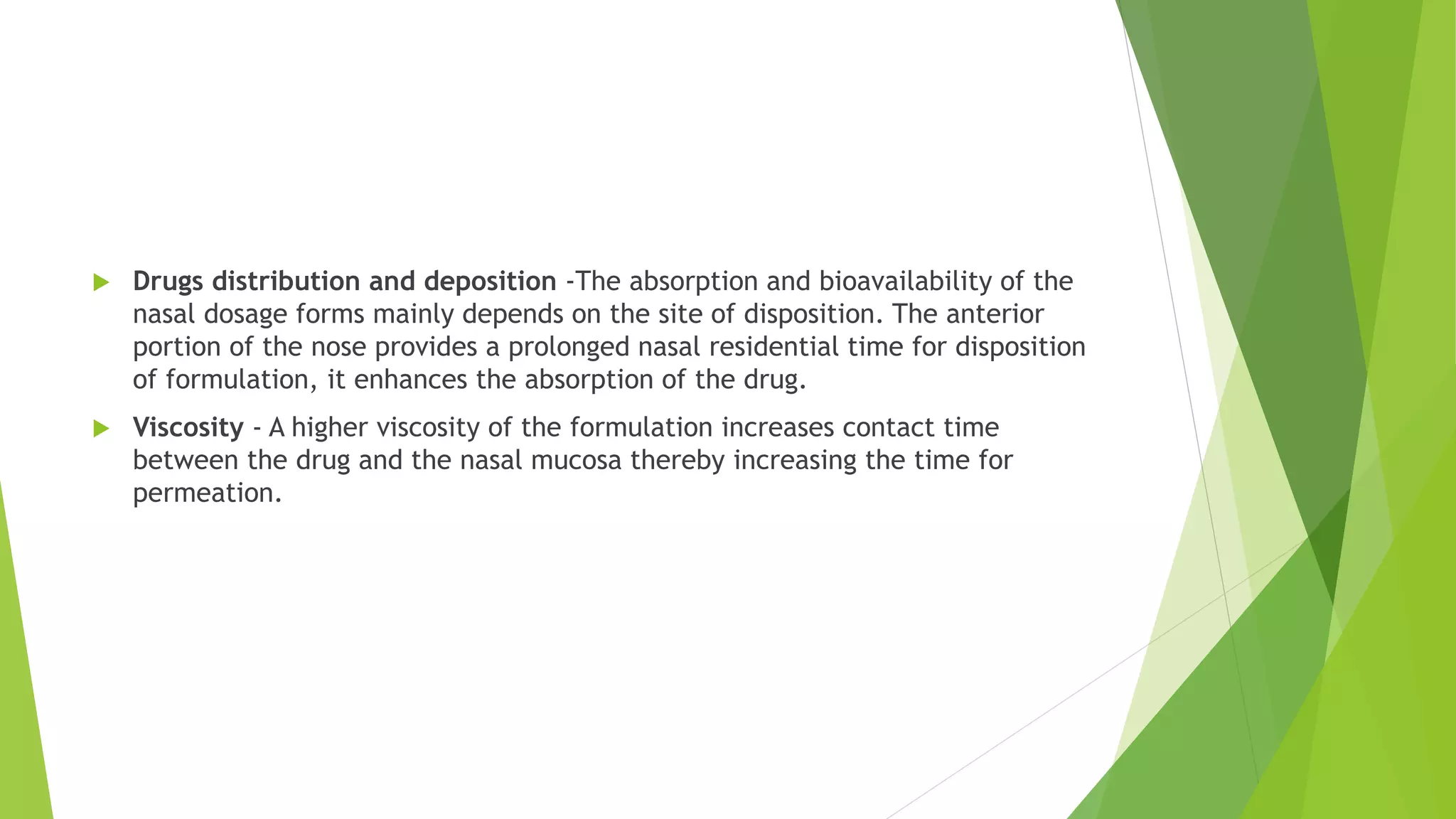 Drugs distribution and deposition -The absorption and bioavailability of the nasal dosage forms mainly depends on the site of disposition. The anterior portion of the nose provides a prolonged nasal residential time for disposition of formulation, it enhances the absorption of the drug.

Viscosity - A higher viscosity of the formulation increases contact time between the drug and the nasal mucosa thereby increasing the time for permeation.